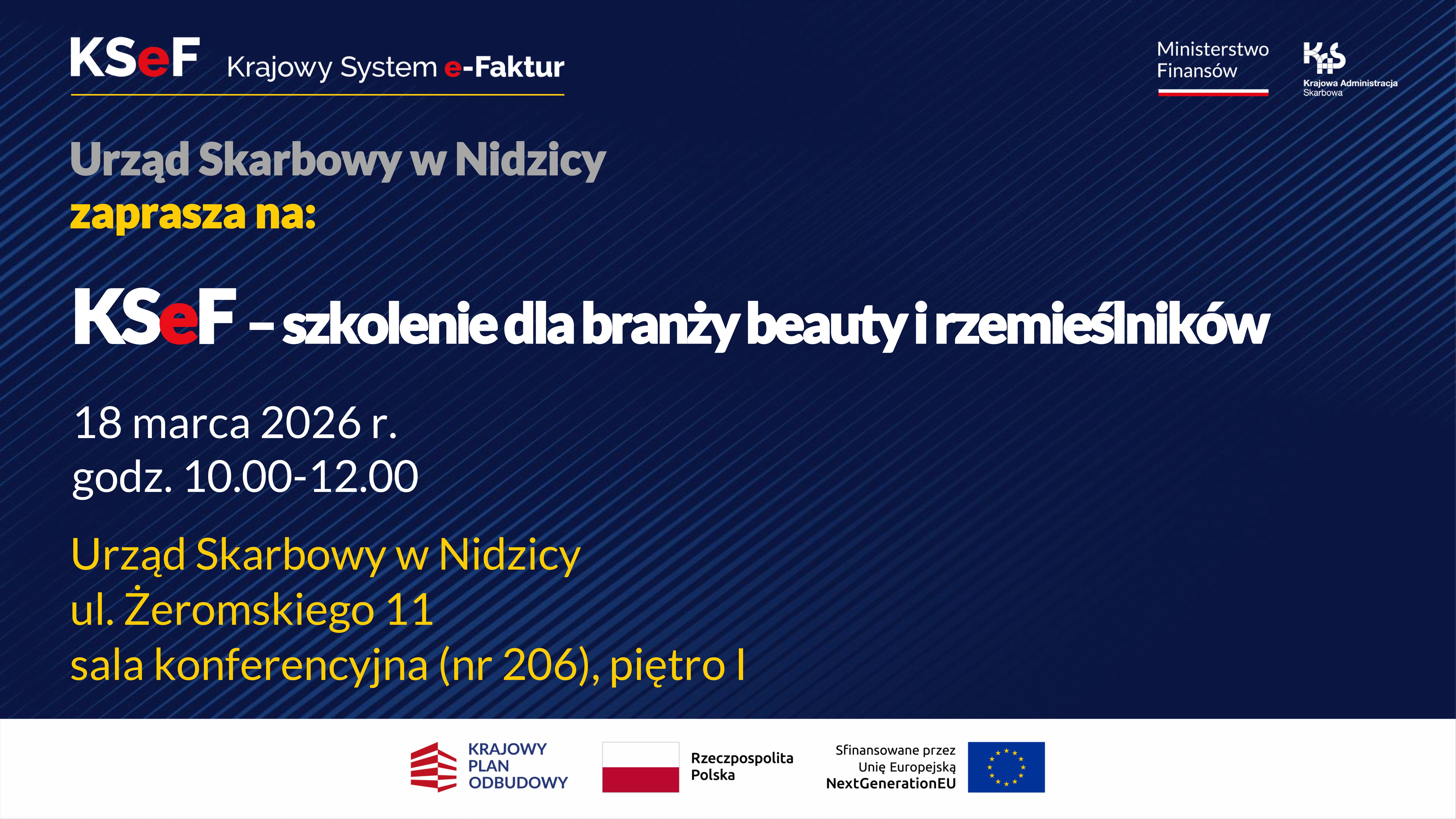 KSeF Krajowy System e-Faktur

Ministerstwo Finansów

KAS Krajowa Administracja Skarbowa

Urząd Skarbowy w Nidzicy
zaprasza na:

KSeF – szkolenie dla branży beauty i rzemieślników

18 marca 2026 r.
godz. 10.00-12.00

Urząd Skarbowy w Nidzicy
ul. Żeromskiego 11
sala konferencyjna (nr 206), piętro I

KRAJOWY PLAN ODBUDOWY

Rzeczpospolita Polska

Sfinansowane przez Unię Europejską NextGenerationEU